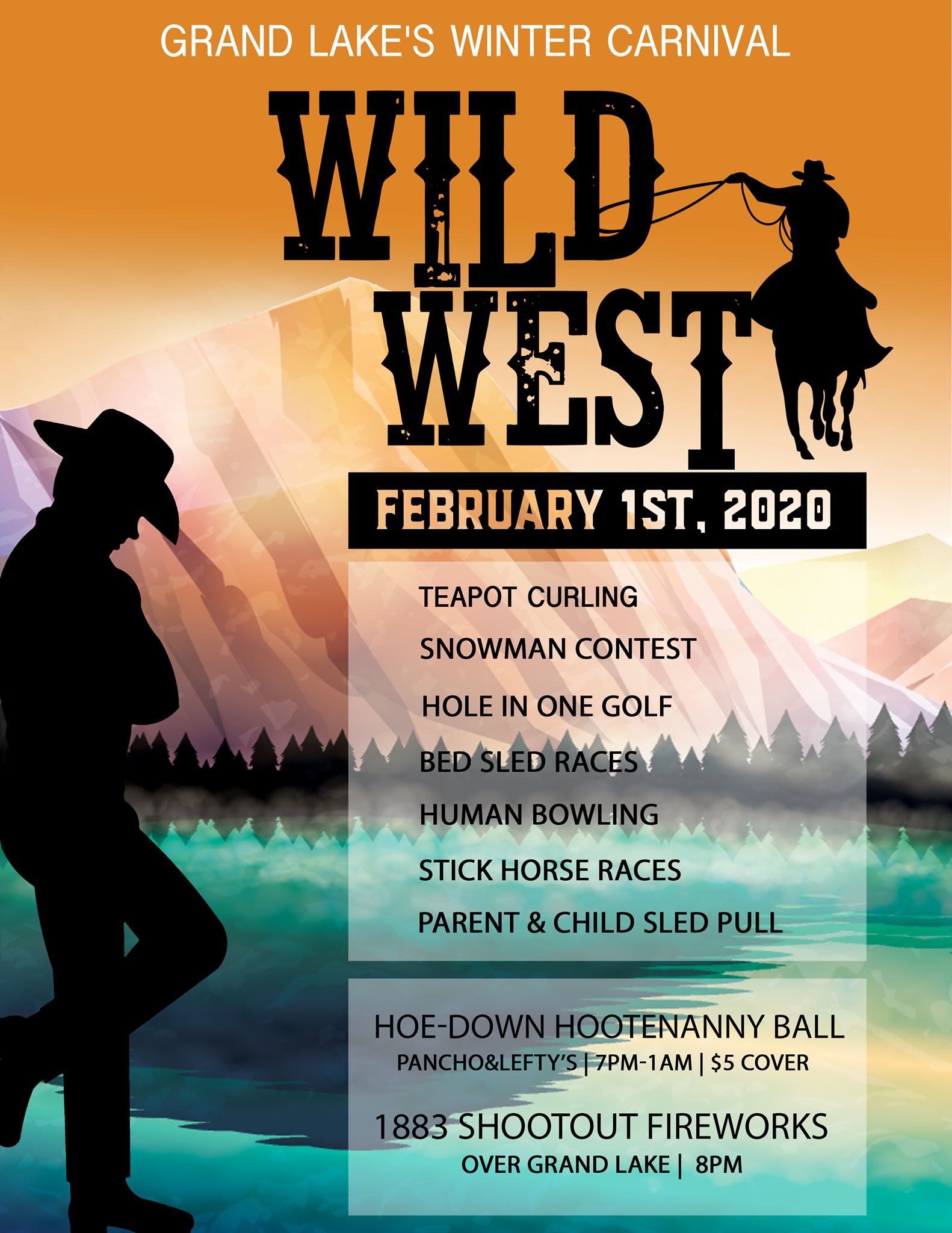 GRAND LAKE'S WINTER CARNIVAL

WILD WEST

FEBRUARY 1ST, 2020

TEAPOT CURLING

SNOWMAN CONTEST

HOLE IN ONE GOLF

BED SLED RACES

HUMAN BOWLING

STICK HORSE RACES

PARENT & CHILD SLED PULL

HOE-DOWN HOOTENANNY BALL
PANCHO&LEFTY'S | 7PM-1AM | $5 COVER

1883 SHOOTOUT FIREWORKS
OVER GRAND LAKE | 8PM